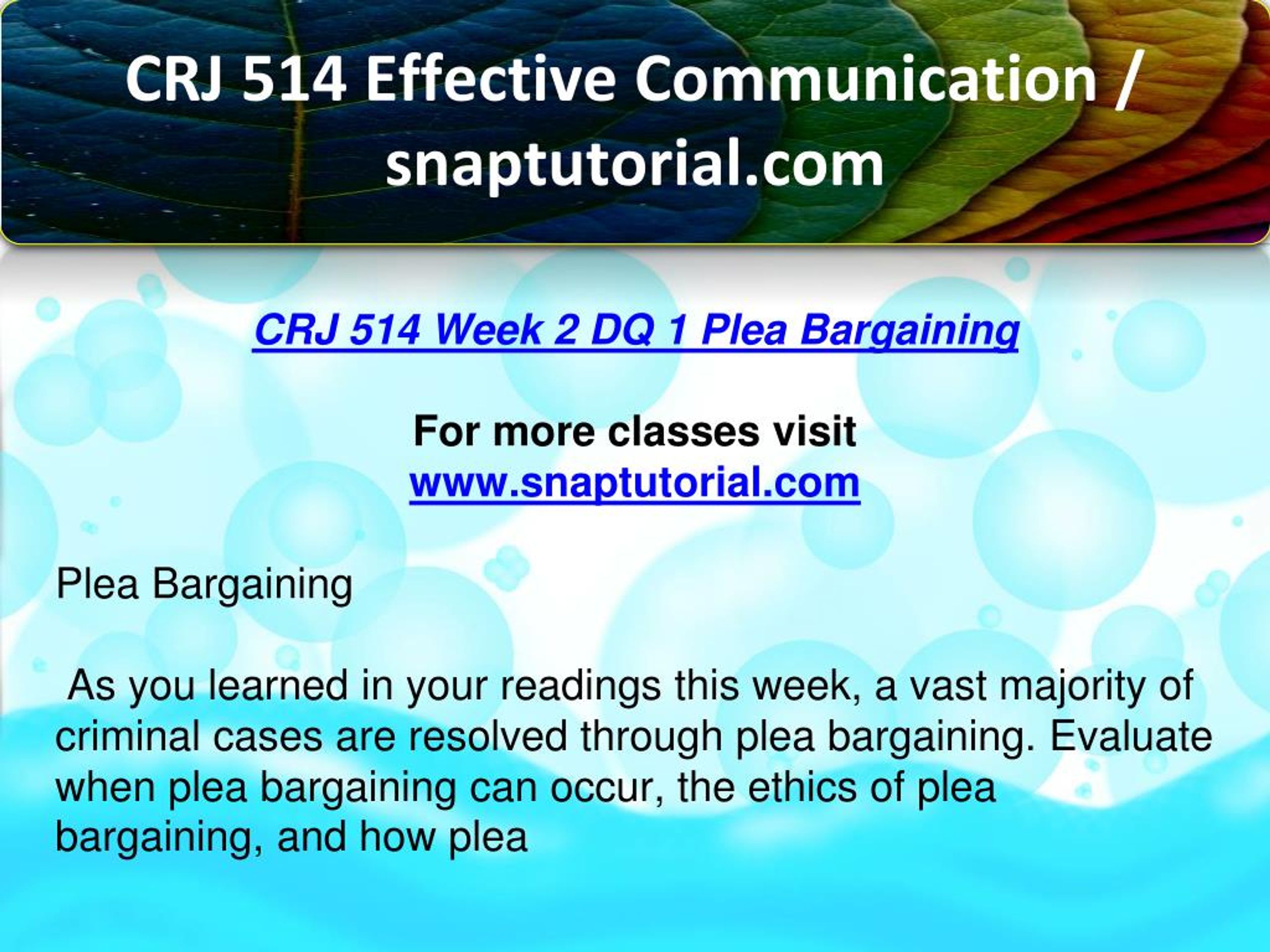 CRJ 514 Effective Communication / snaptutorial.com

CRJ 514 Week 2 DQ 1 Plea Bargaining

For more classes visit
www.snaptutorial.com

Plea Bargaining

As you learned in your readings this week, a vast majority of criminal cases are resolved through plea bargaining. Evaluate when plea bargaining can occur, the ethics of plea bargaining, and how plea